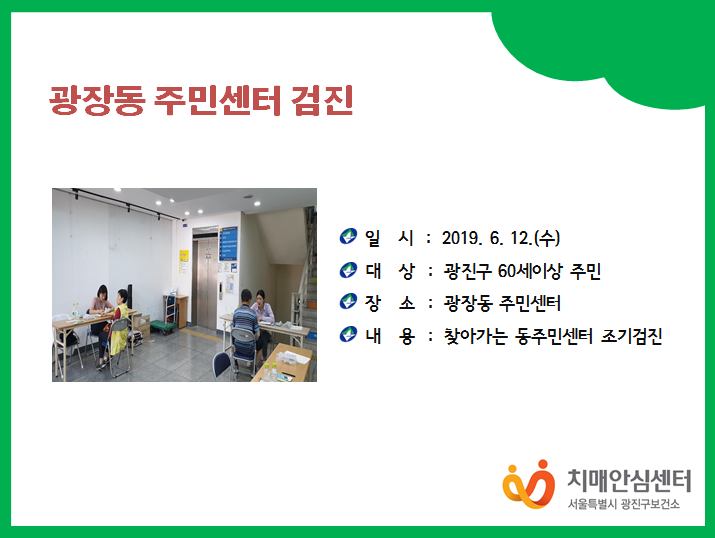 광장동 주민센터 검진

일 시 : 2019. 6. 12.(수)
대 상 : 광진구 60세이상 주민
장 소 : 광장동 주민센터
내 용 : 찾아가는 동주민센터 조기검진

치매안심센터
서울특별시 광진구보건소